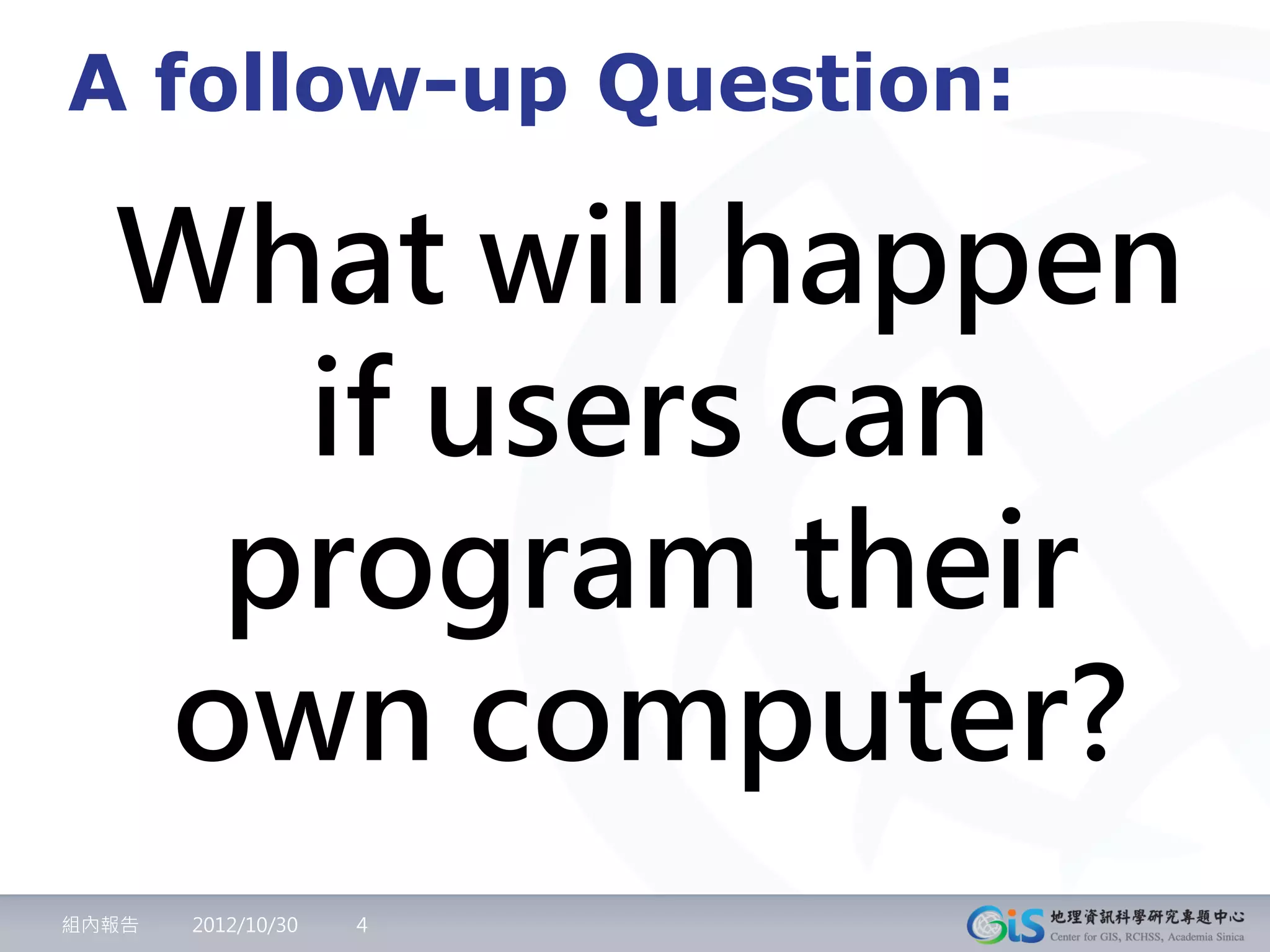 A follow-up Question:

What will happen if users can program their own computer?

組內報告 2012/10/30 4

GIS 地理資訊科學研究專題中心
Center for GIS, RCHSS, Academia Sinica